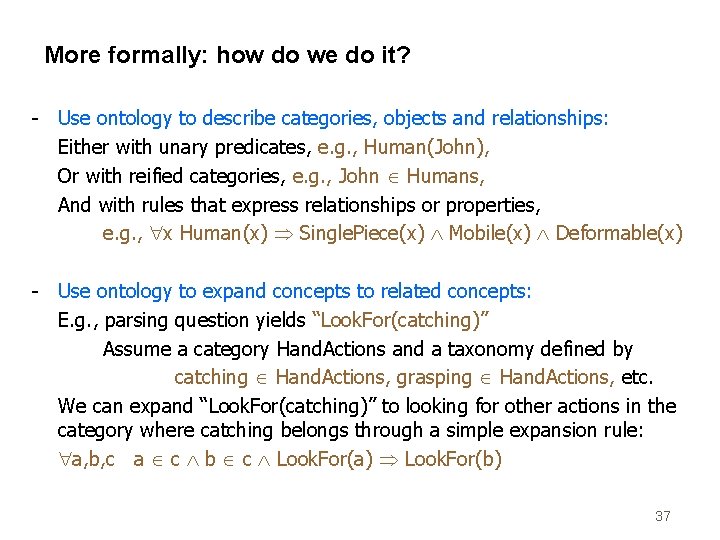 More formally: how do we do it?

- Use ontology to describe categories, objects and relationships:
Either with unary predicates, e.g., Human(John),
Or with reified categories, e.g., John $\in$ Humans,
And with rules that express relationships or properties,
e.g., $\forall$x Human(x) $\Rightarrow$ SinglePiece(x) $\wedge$ Mobile(x) $\wedge$ Deformable(x)

- Use ontology to expand concepts to related concepts:
E.g., parsing question yields "LookFor(catching)"
Assume a category HandActions and a taxonomy defined by
catching $\in$ HandActions, grasping $\in$ HandActions, etc.
We can expand "LookFor(catching)" to looking for other actions in the category where catching belongs through a simple expansion rule:
$\forall$a,b,c a $\in$ c $\wedge$ b $\in$ c $\wedge$ LookFor(a) $\Rightarrow$ LookFor(b)

37